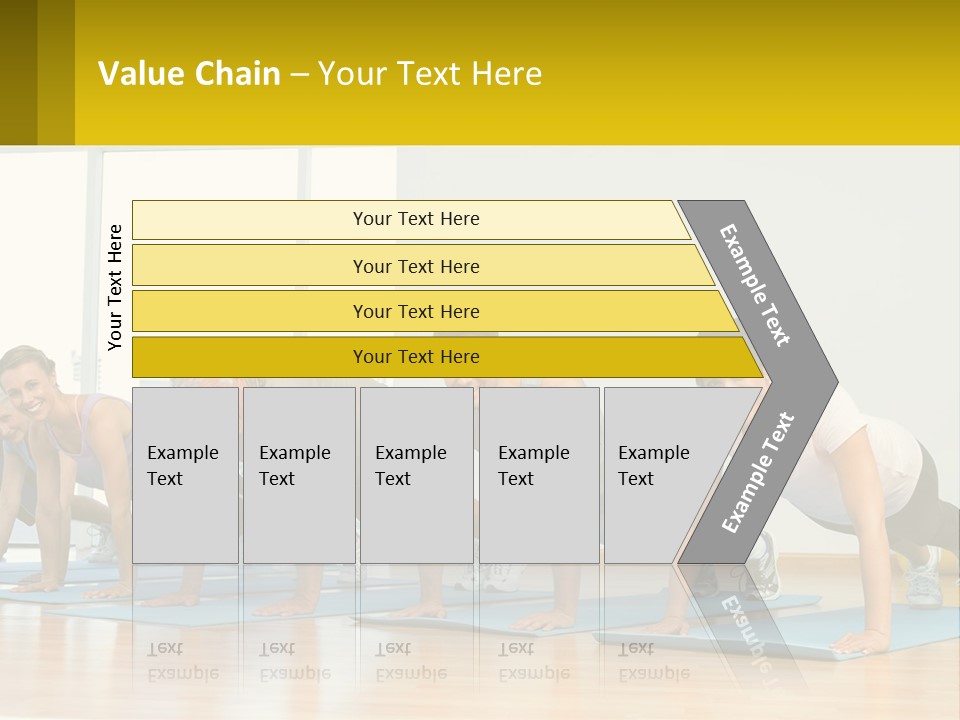 Value Chain – Your Text Here

Your Text Here

Your Text Here

Your Text Here

Your Text Here

Your Text Here

Example Text

Example Text

Example Text

Example Text

Example Text

Example Text

Example Text